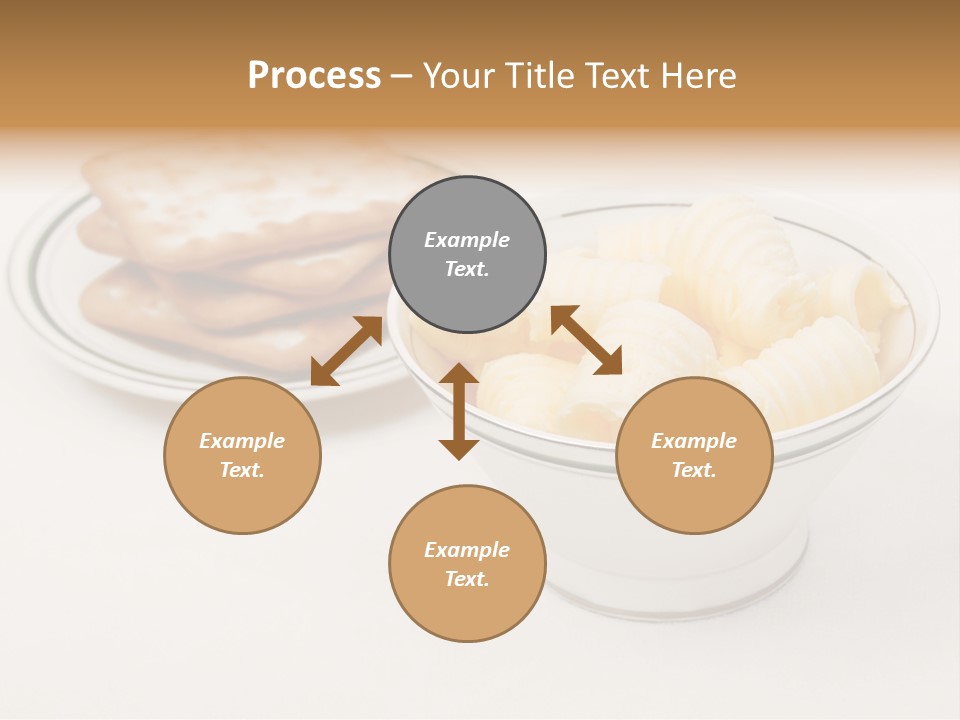 Process – Your Title Text Here

Example Text.

Example Text.

Example Text.

Example Text.